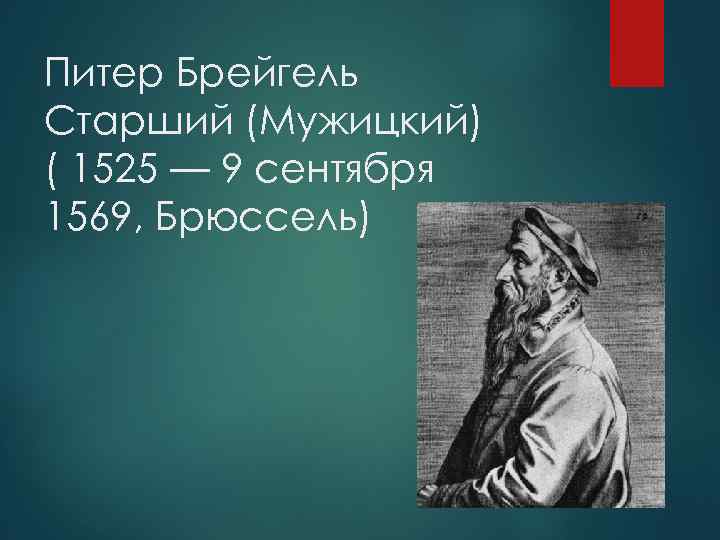 Питер Брейгель Старший (Мужицкий) ( 1525 — 9 сентября 1569, Брюссель)